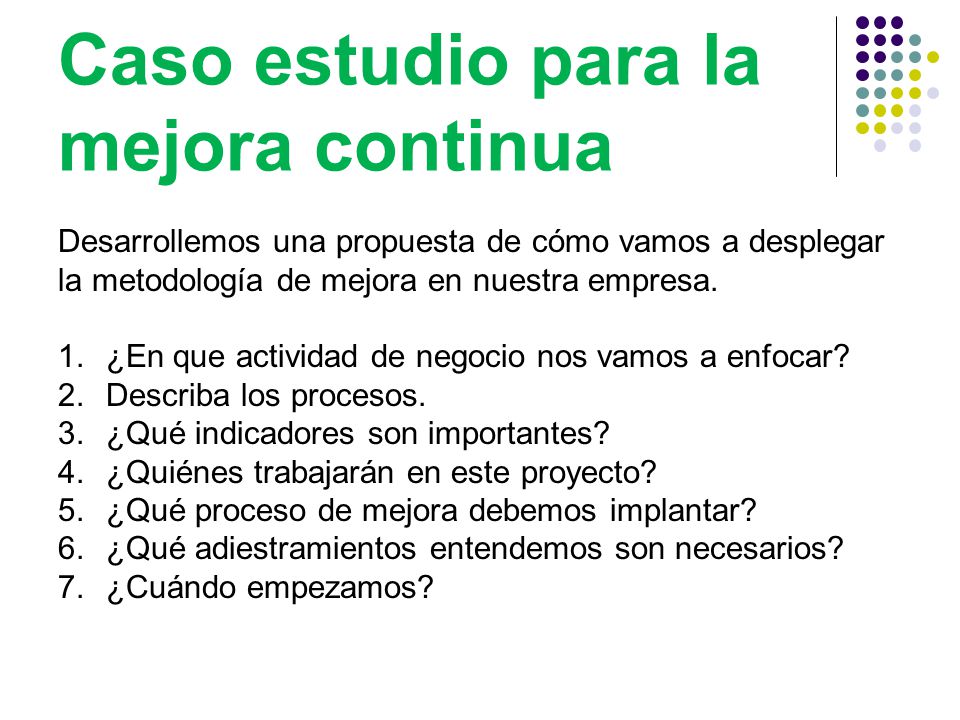 Caso estudio para la mejora continua

Desarrollemos una propuesta de cómo vamos a desplegar la metodología de mejora en nuestra empresa.

1. ¿En que actividad de negocio nos vamos a enfocar?
2. Describa los procesos.
3. ¿Qué indicadores son importantes?
4. ¿Quiénes trabajarán en este proyecto?
5. ¿Qué proceso de mejora debemos implantar?
6. ¿Qué adiestramientos entendemos son necesarios?
7. ¿Cuándo empezamos?